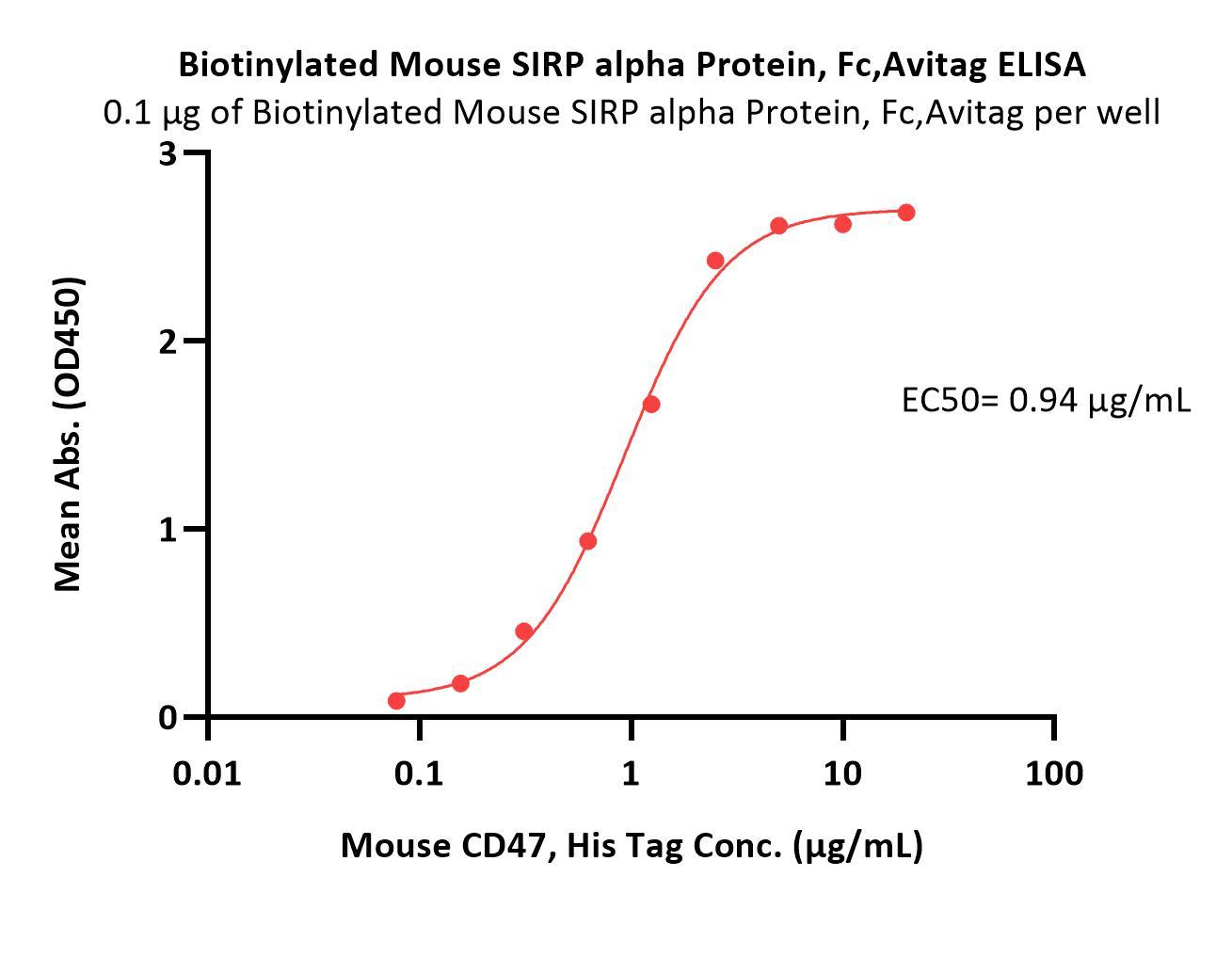 Biotinylated Mouse SIRP alpha Protein, Fc,Avitag ELISA
0.1 μg of Biotinylated Mouse SIRP alpha Protein, Fc,Avitag per well

Mean Abs. (OD450)

3
2
1
0

EC50= 0.94 μg/mL

0.01
0.1
1
10
100

Mouse CD47, His Tag Conc. (μg/mL)